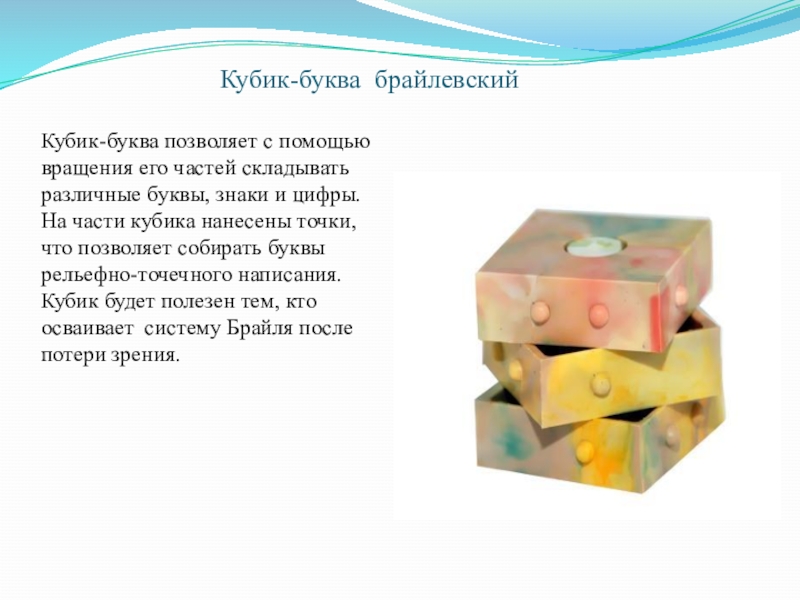 Кубик-буква брайлевский

Кубик-буква позволяет с помощью вращения его частей складывать различные буквы, знаки и цифры. На части кубика нанесены точки, что позволяет собирать буквы рельефно-точечного написания. Кубик будет полезен тем, кто осваивает систему Брайля после потери зрения.